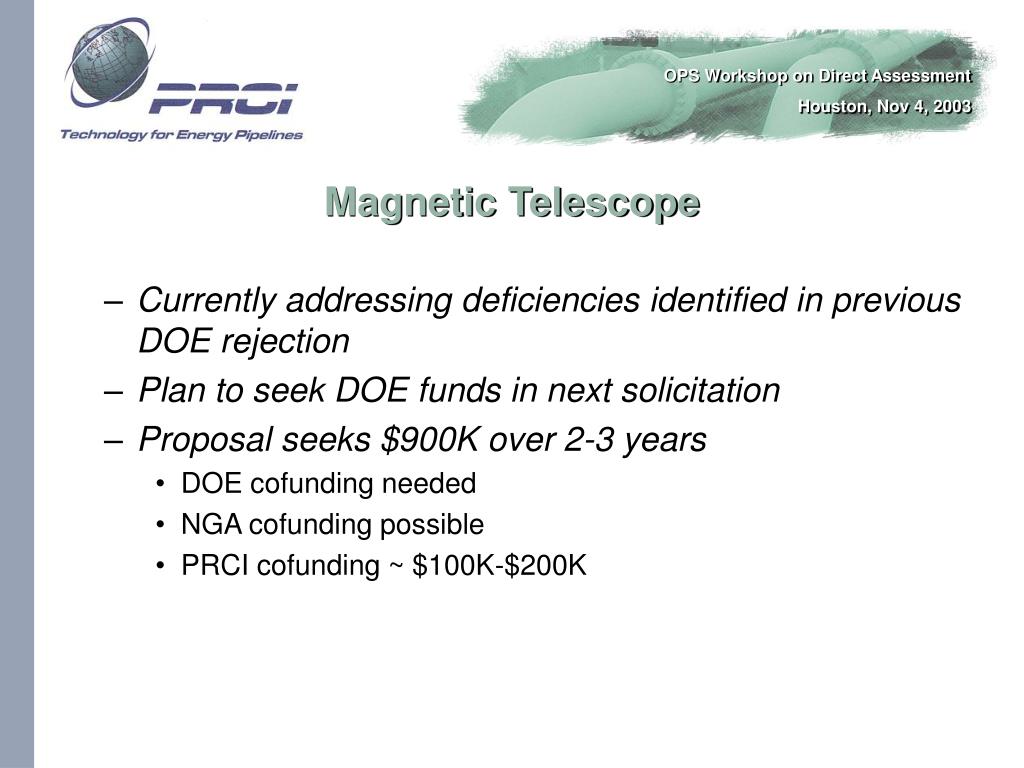 PRCI
Technology for Energy Pipelines

OPS Workshop on Direct Assessment
Houston, Nov 4, 2003

Magnetic Telescope

– Currently addressing deficiencies identified in previous DOE rejection
– Plan to seek DOE funds in next solicitation
– Proposal seeks \$900K over 2-3 years
• DOE cofunding needed
• NGA cofunding possible
• PRCI cofunding ~ \$100K-\$200K